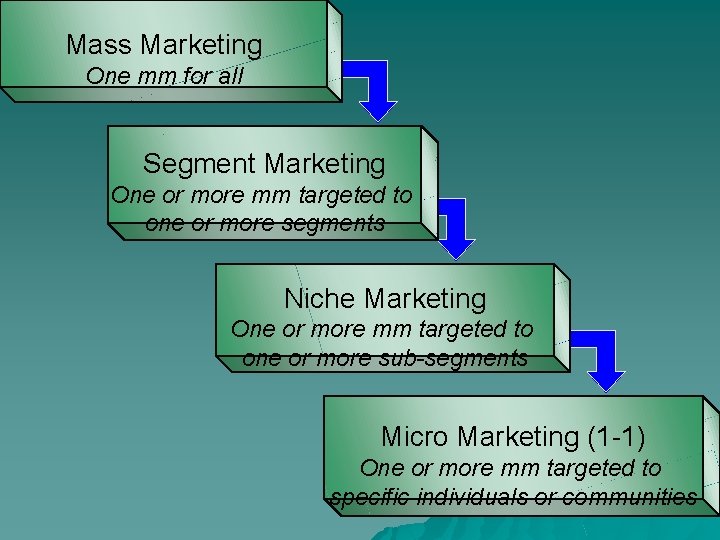 Mass Marketing
One mm for all

Segment Marketing
One or more mm targeted to one or more segments

Niche Marketing
One or more mm targeted to one or more sub-segments

Micro Marketing (1-1)
One or more mm targeted to specific individuals or communities